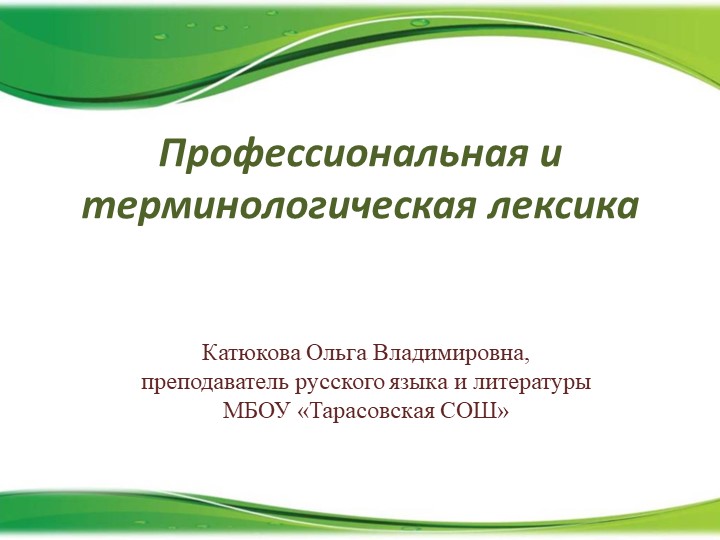 Профессиональная и терминологическая лексика

Катюкова Ольга Владимировна,
преподаватель русского языка и литературы
МБОУ «Тарасовская СОШ»